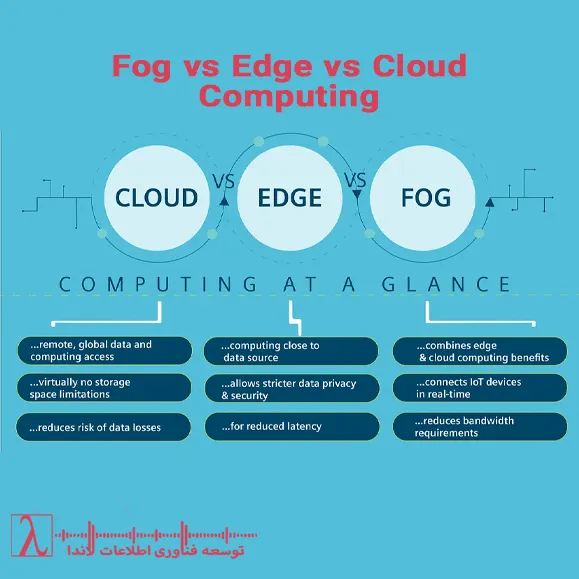 Fog vs Edge vs Cloud Computing

CLOUD VS EDGE VS FOG

COMPUTING AT A GLANCE

...remote, global data and computing access

...virtually no storage space limitations

...reduces risk of data losses

...computing close to data source

...allows stricter data privacy & security

...for reduced latency

...combines edge & cloud computing benefits

...connects IoT devices in real-time

...reduces bandwidth requirements

λ
توسعه فناوری اطلاعات لاندا